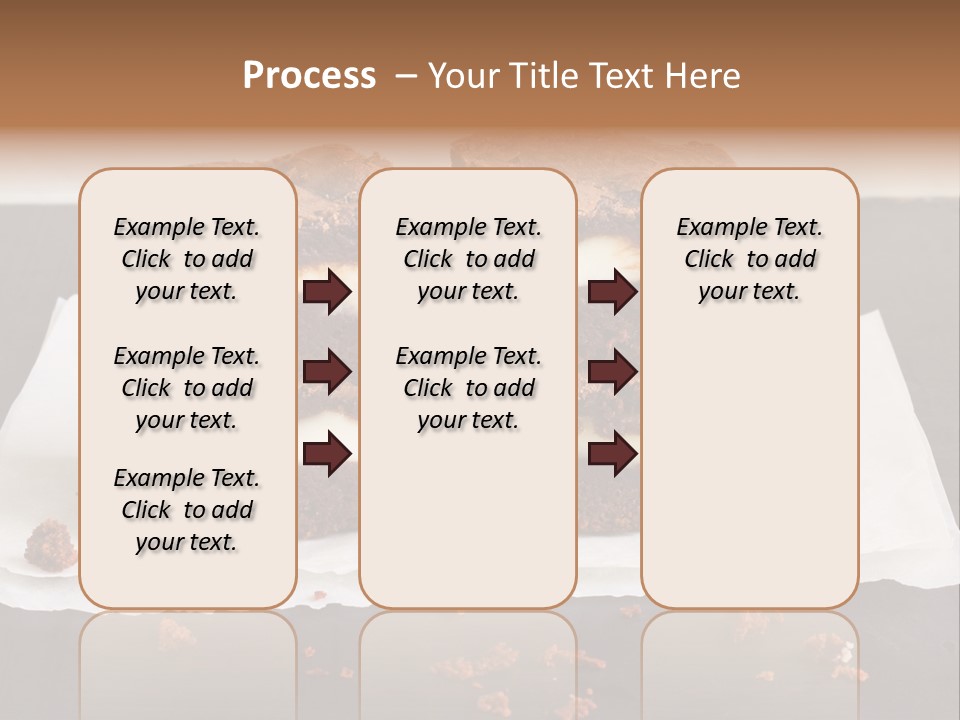 Process – Your Title Text Here

Example Text. Click to add your text.

Example Text. Click to add your text.

Example Text. Click to add your text.

Example Text. Click to add your text.

Example Text. Click to add your text.

Example Text. Click to add your text.